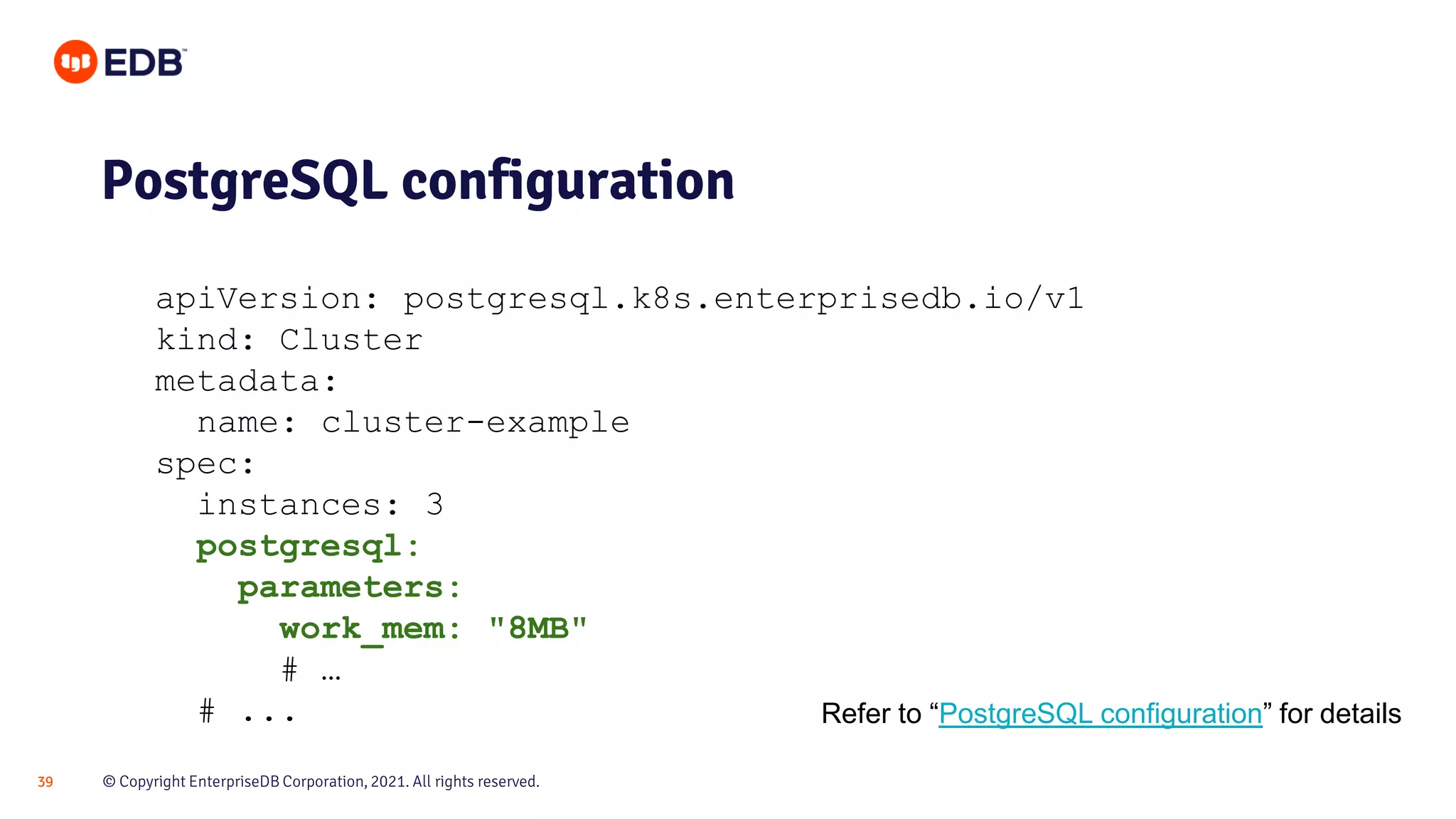 EDB™

PostgreSQL configuration

apiVersion: postgresql.k8s.enterprisedb.io/v1
kind: Cluster
metadata:
  name: cluster-example
spec:
  instances: 3
  postgresql:
    parameters:
      work_mem: "8MB"
      # …
  # ...

Refer to “PostgreSQL configuration” for details

39

© Copyright EnterpriseDB Corporation, 2021. All rights reserved.